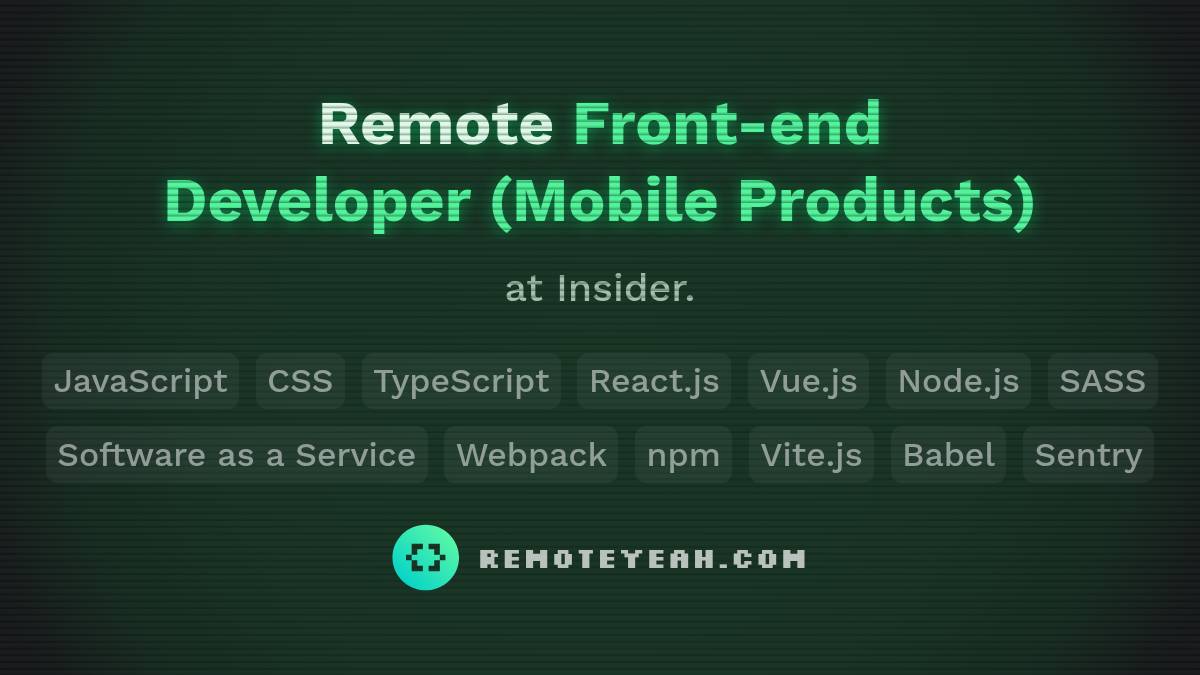 Remote Front-end Developer (Mobile Products)

at Insider.

JavaScript CSS TypeScript React.js Vue.js Node.js SASS

Software as a Service Webpack npm Vite.js Babel Sentry

REMOTEYEAH.COM